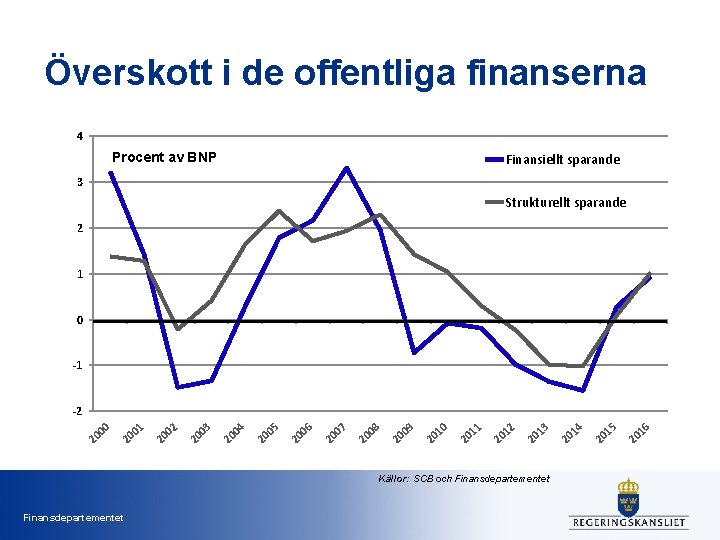 Överskott i de offentliga finanserna

Procent av BNP

Finansiellt sparande

Strukturellt sparande

4
3
2
1
0
-1
-2

2000 2001 2002 2003 2004 2005 2006 2007 2008 2009 2010 2011 2012 2013 2014 2015 2016

Källor: SCB och Finansdepartementet

Finansdepartementet

REGERINGSKANSLIET